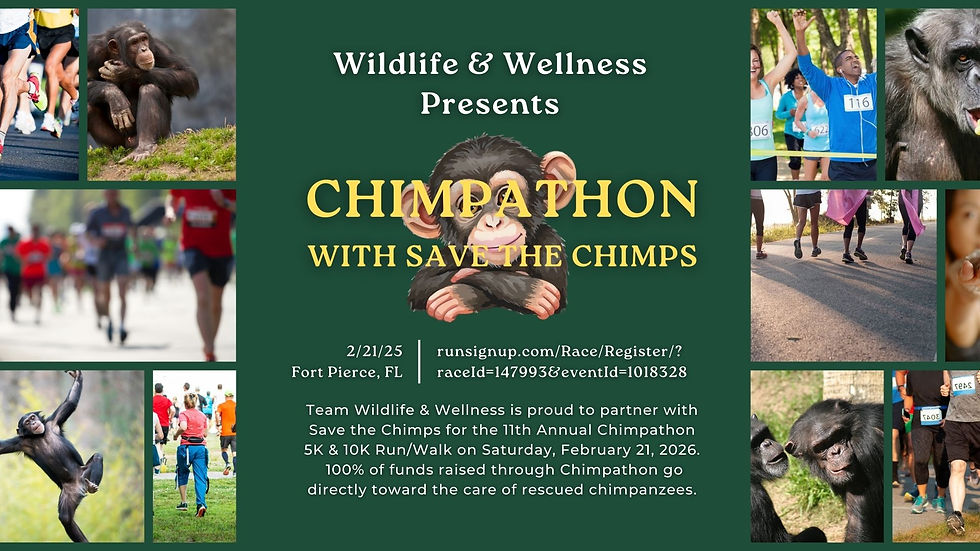 Wildlife & Wellness Presents

CHIMPATHON
WITH SAVE THE CHIMPS

2/21/25
Fort Pierce, FL

runsignup.com/Race/Register/?raceId=147993&eventId=1018328

Team Wildlife & Wellness is proud to partner with Save the Chimps for the 11th Annual Chimpathon 5K & 10K Run/Walk on Saturday, February 21, 2026. 100% of funds raised through Chimpathon go directly toward the care of rescued chimpanzees.

116
306